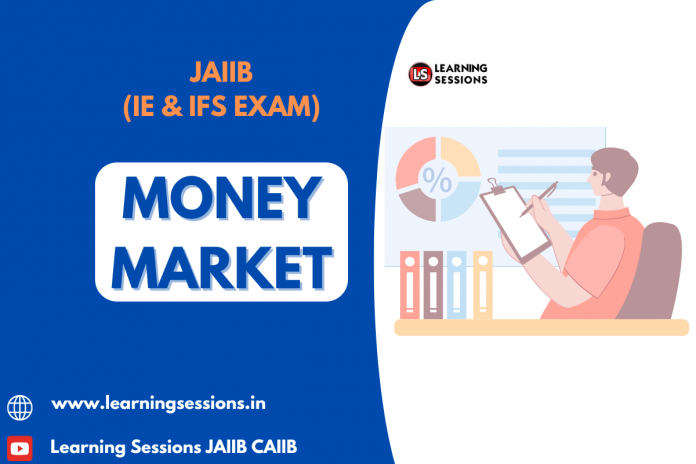 JAIIB
(IE & IFS EXAM)

MONEY MARKET

LS LEARNING SESSIONS

%

www.learningsessions.in

Learning Sessions JAIIB CAIIB